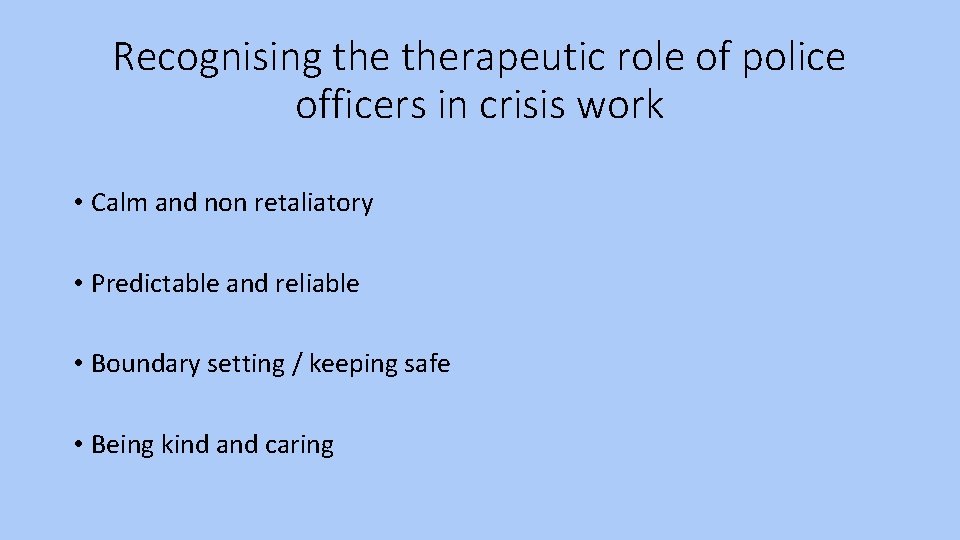 Recognising the therapeutic role of police officers in crisis work

• Calm and non retaliatory

• Predictable and reliable

• Boundary setting / keeping safe

• Being kind and caring